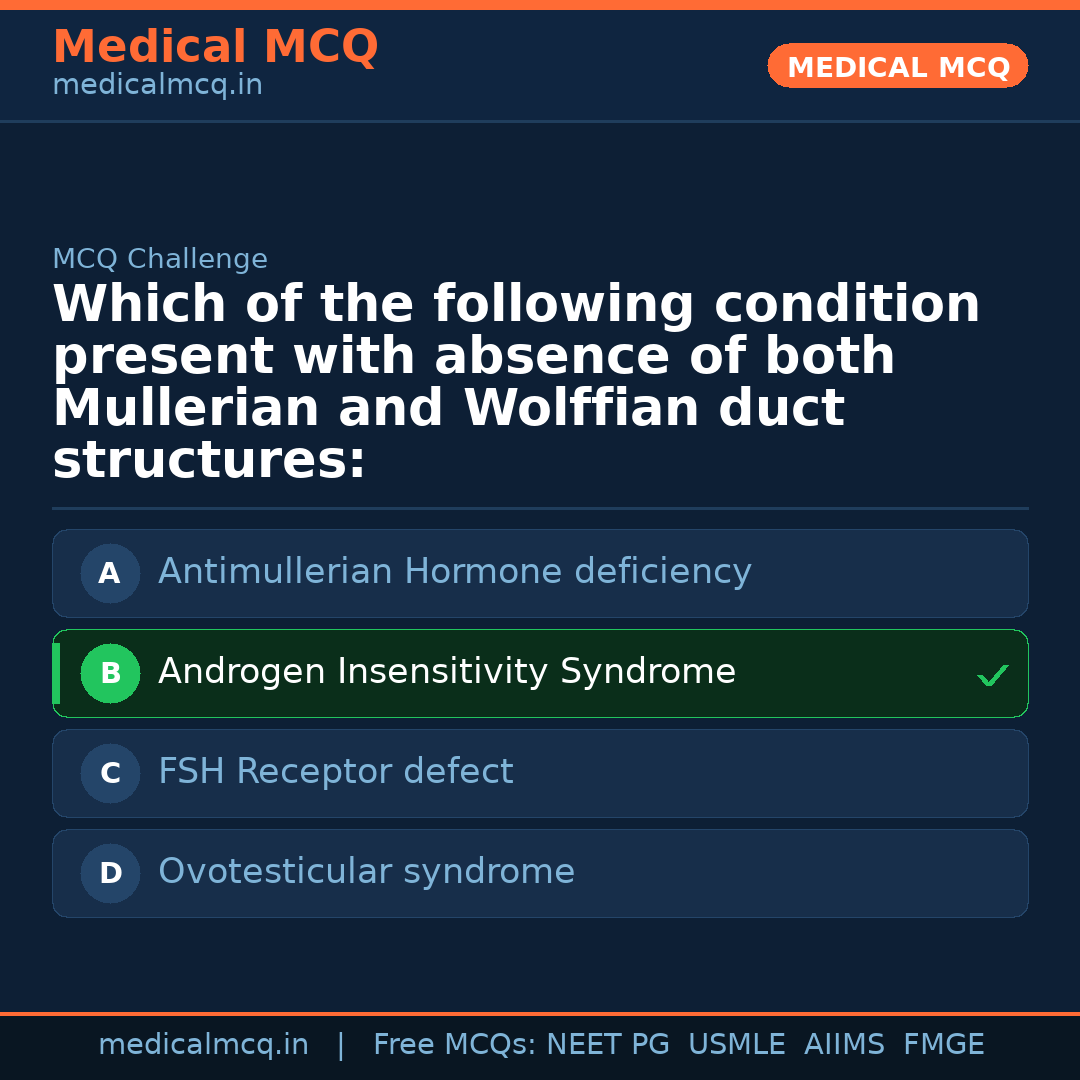 Medical MCQ
medicalmcq.in

MEDICAL MCQ

MCQ Challenge

Which of the following condition present with absence of both Mullerian and Wolffian duct structures:

A Antimullerian Hormone deficiency

B Androgen Insensitivity Syndrome ✓

C FSH Receptor defect

D Ovotesticular syndrome

medicalmcq.in | Free MCQs: NEET PG USMLE AIIMS FMGE